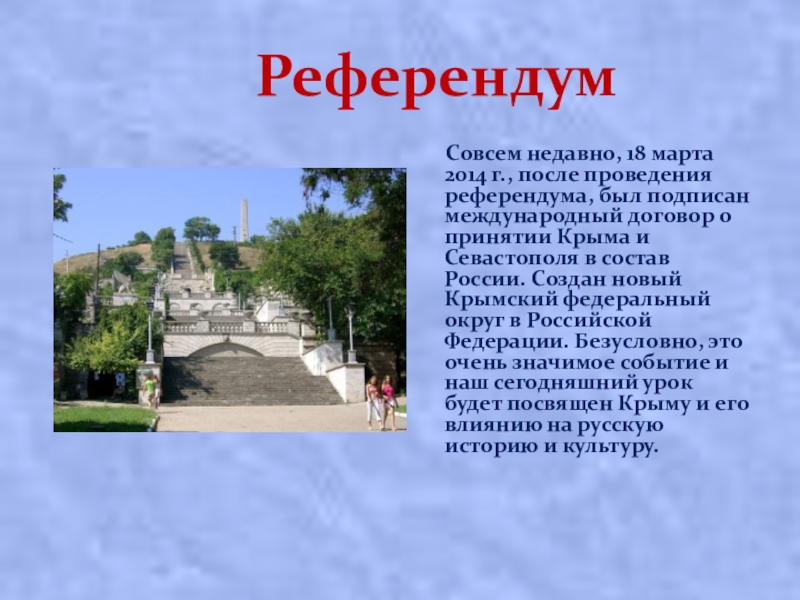 Референдум

Совсем недавно, 18 марта 2014 г., после проведения референдума, был подписан международный договор о принятии Крыма и Севастополя в состав России. Создан новый Крымский федеральный округ в Российской Федерации. Безусловно, это очень значимое событие и наш сегодняшний урок будет посвящен Крыму и его влиянию на русскую историю и культуру.